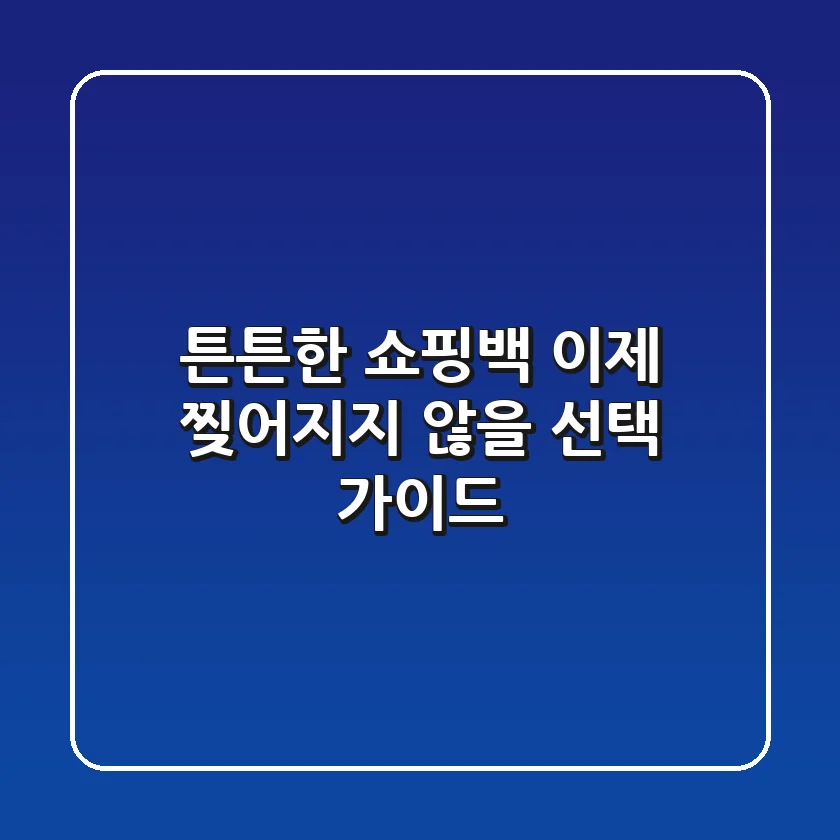 튼튼한 쇼핑백 이제 찢어지지 않을 선택 가이드